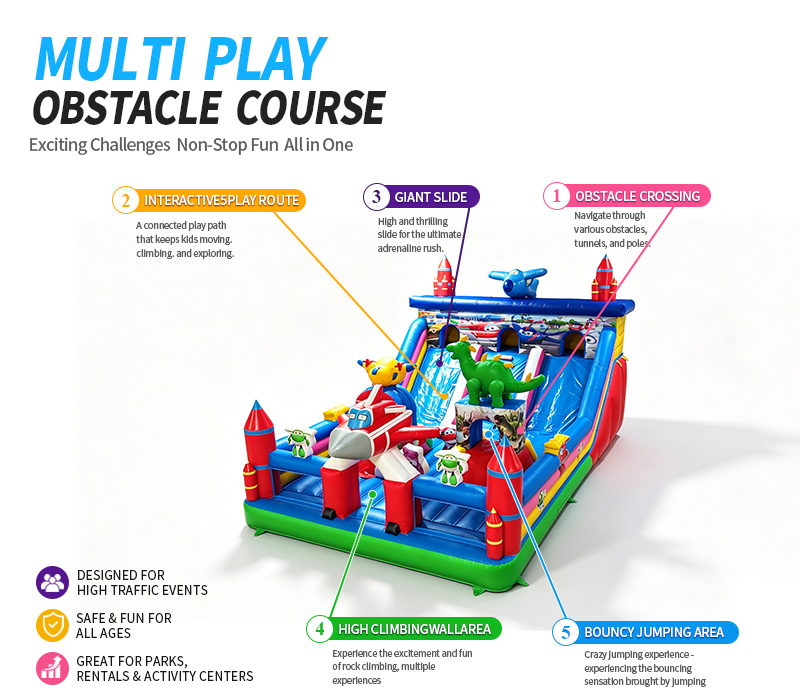 MULTI PLAY
OBSTACLE COURSE

Exciting Challenges Non-Stop Fun All in One

2 INTERACTIVE5PLAY ROUTE

A connected play path that keeps kids moving. climbing. and exploring.

3 GIANT SLIDE

High and thrilling slide for the ultimate adrenaline rush.

1 OBSTACLE CROSSING

Navigate through various obstacles, tunnels, and poles.

DESIGNED FOR
HIGH TRAFFIC EVENTS

SAFE & FUN FOR
ALL AGES

GREAT FOR PARKS,
RENTALS & ACTIVITY CENTERS

4 HIGH CLIMBINGWALLAREA

Experience the excitement and fun of rock climbing, multiple experiences

5 BOUNCY JUMPING AREA

Crazy jumping experience - experiencing the bouncing sensation brought by jumping